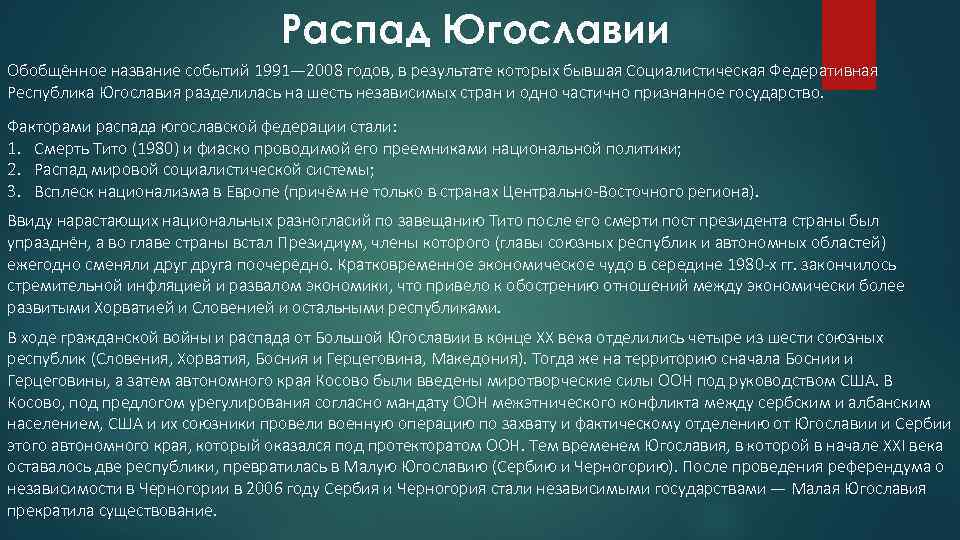 Распад Югославии

Обобщённое название событий 1991—2008 годов, в результате которых бывшая Социалистическая Федеративная Республика Югославия разделилась на шесть независимых стран и одно частично признанное государство.

Факторами распада югославской федерации стали:
1. Смерть Тито (1980) и фиаско проводимой его преемниками национальной политики;
2. Распад мировой социалистической системы;
3. Всплеск национализма в Европе (причём не только в странах Центрально-Восточного региона).

Ввиду нарастающих национальных разногласий по завещанию Тито после его смерти пост президента страны был упразднён, а во главе страны встал Президиум, члены которого (главы союзных республик и автономных областей) ежегодно сменяли друг друга поочерёдно. Кратковременное экономическое чудо в середине 1980-х гг. закончилось стремительной инфляцией и развалом экономики, что привело к обострению отношений между экономически более развитыми Хорватией и Словенией и остальными республиками.

В ходе гражданской войны и распада от Большой Югославии в конце XX века отделились четыре из шести союзных республик (Словения, Хорватия, Босния и Герцеговина, Македония). Тогда же на территорию сначала Боснии и Герцеговины, а затем автономного края Косово были введены миротворческие силы ООН под руководством США. В Косово, под предлогом урегулирования согласно мандату ООН межэтнического конфликта между сербским и албанским населением, США и их союзники провели военную операцию по захвату и фактическому отделению от Югославии и Сербии этого автономного края, который оказался под протекторатом ООН. Тем временем Югославия, в которой в начале XXI века оставалось две республики, превратилась в Малую Югославию (Сербию и Черногорию). После проведения референдума о независимости в Черногории в 2006 году Сербия и Черногория стали независимыми государствами — Малая Югославия прекратила существование.